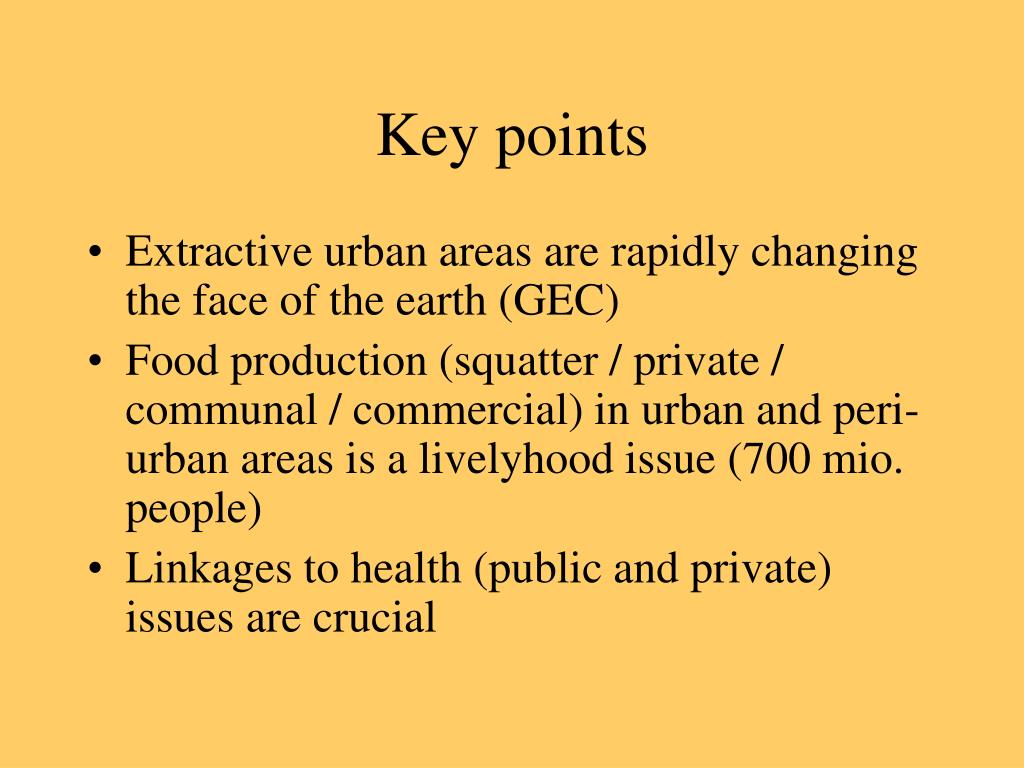 Key points

• Extractive urban areas are rapidly changing the face of the earth (GEC)
• Food production (squatter / private / communal / commercial) in urban and peri-urban areas is a livelyhood issue (700 mio. people)
• Linkages to health (public and private) issues are crucial